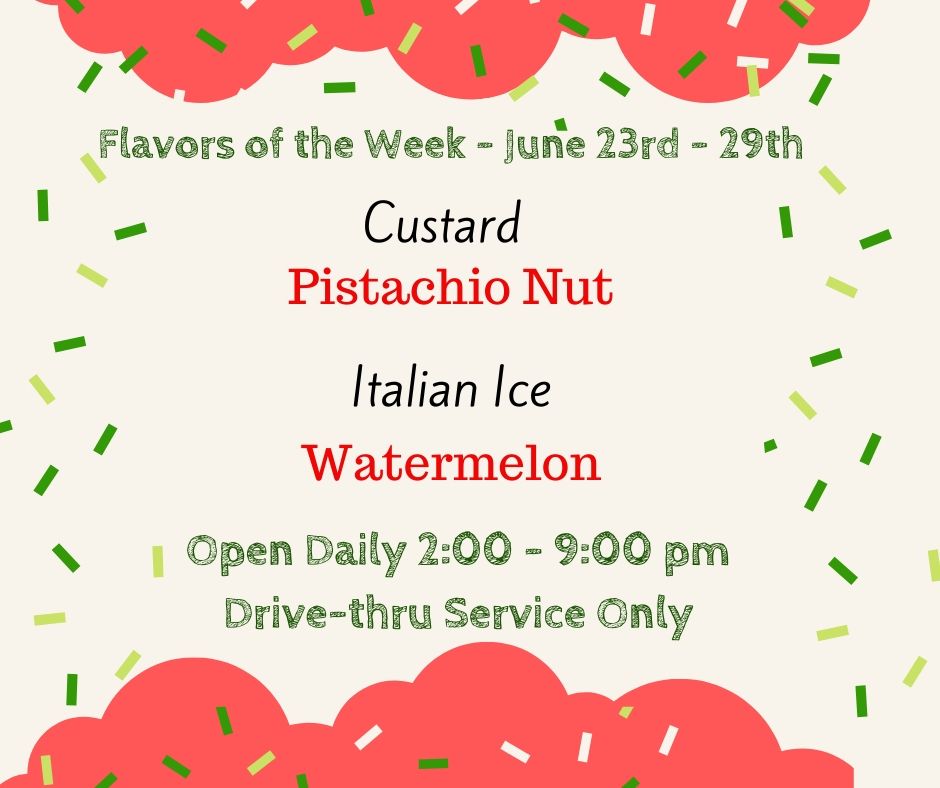 Flavors of the Week - June 23rd - 29th

Custard
Pistachio Nut

Italian Ice
Watermelon

Open Daily 2:00 - 9:00 pm
Drive-thru Service Only